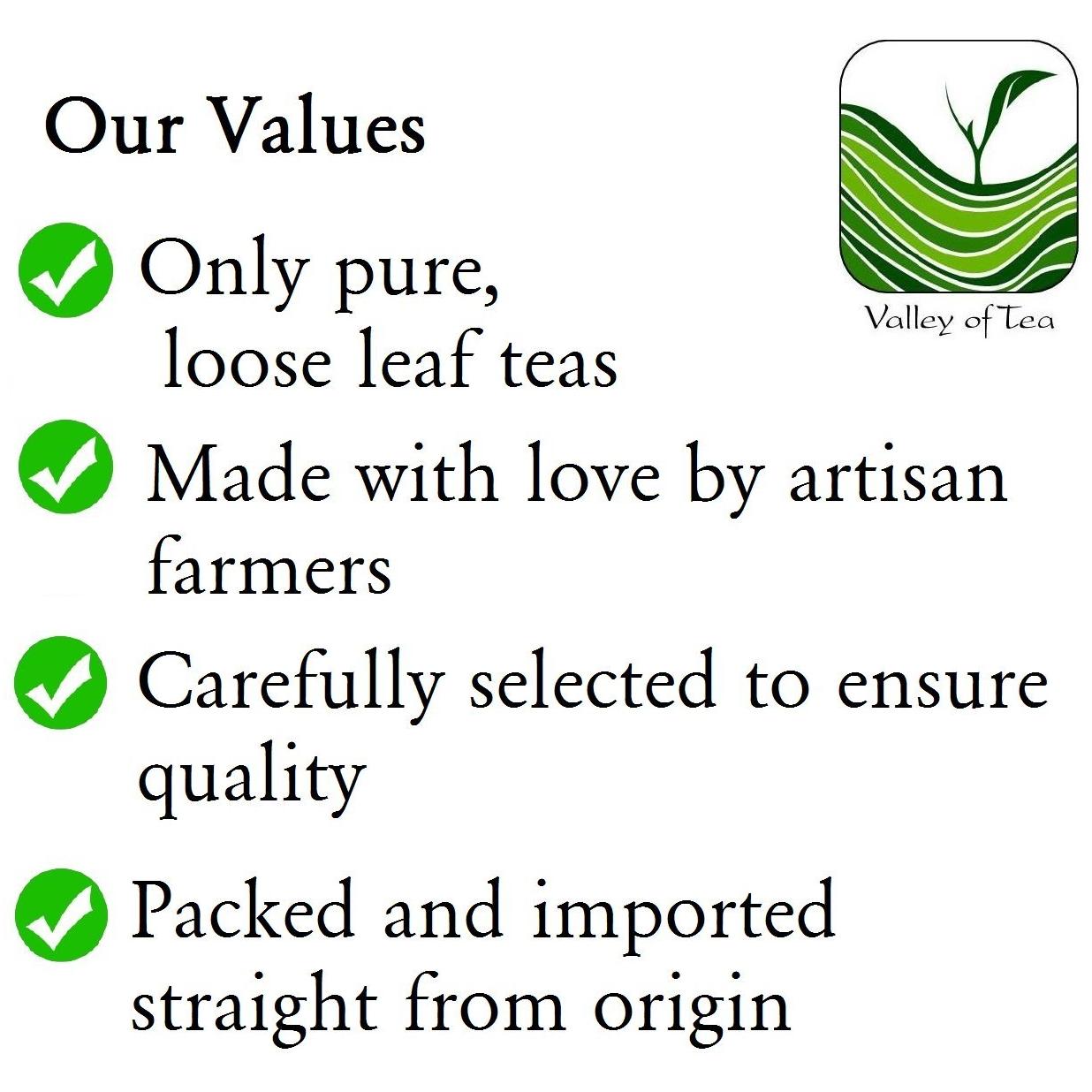 Our Values

Valley of Tea

Only pure, loose leaf teas

Made with love by artisan farmers

Carefully selected to ensure quality

Packed and imported straight from origin